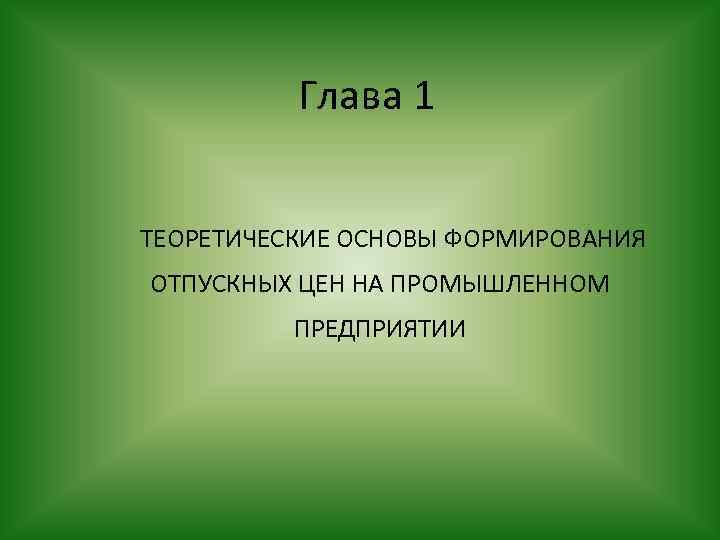 Глава 1

ТЕОРЕТИЧЕСКИЕ ОСНОВЫ ФОРМИРОВАНИЯ ОТПУСКНЫХ ЦЕН НА ПРОМЫШЛЕННОМ ПРЕДПРИЯТИИ